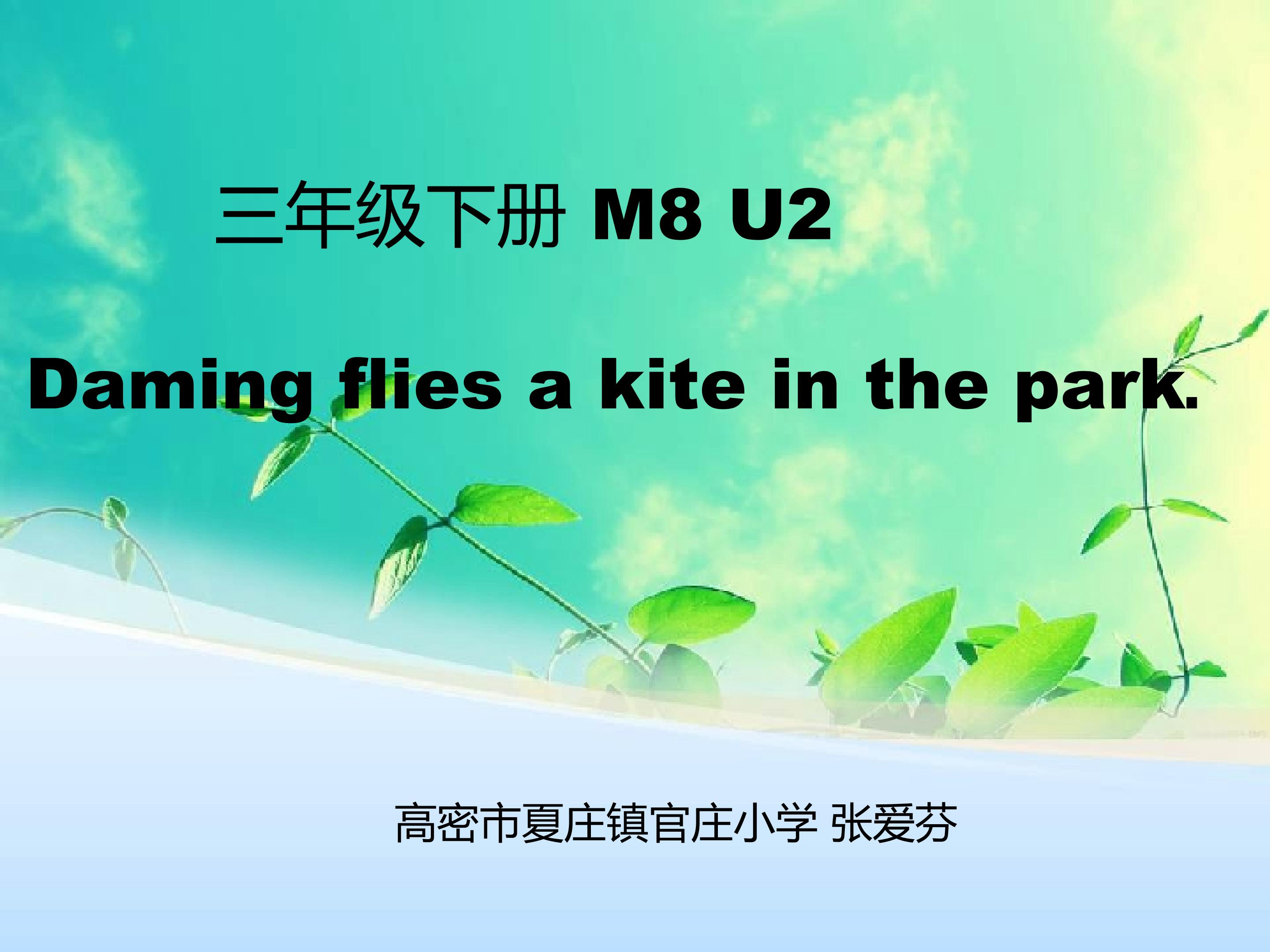 三年级下册 M8 U2

Daming flies a kite in the park.

高密市夏庄镇官庄小学 张爱芬